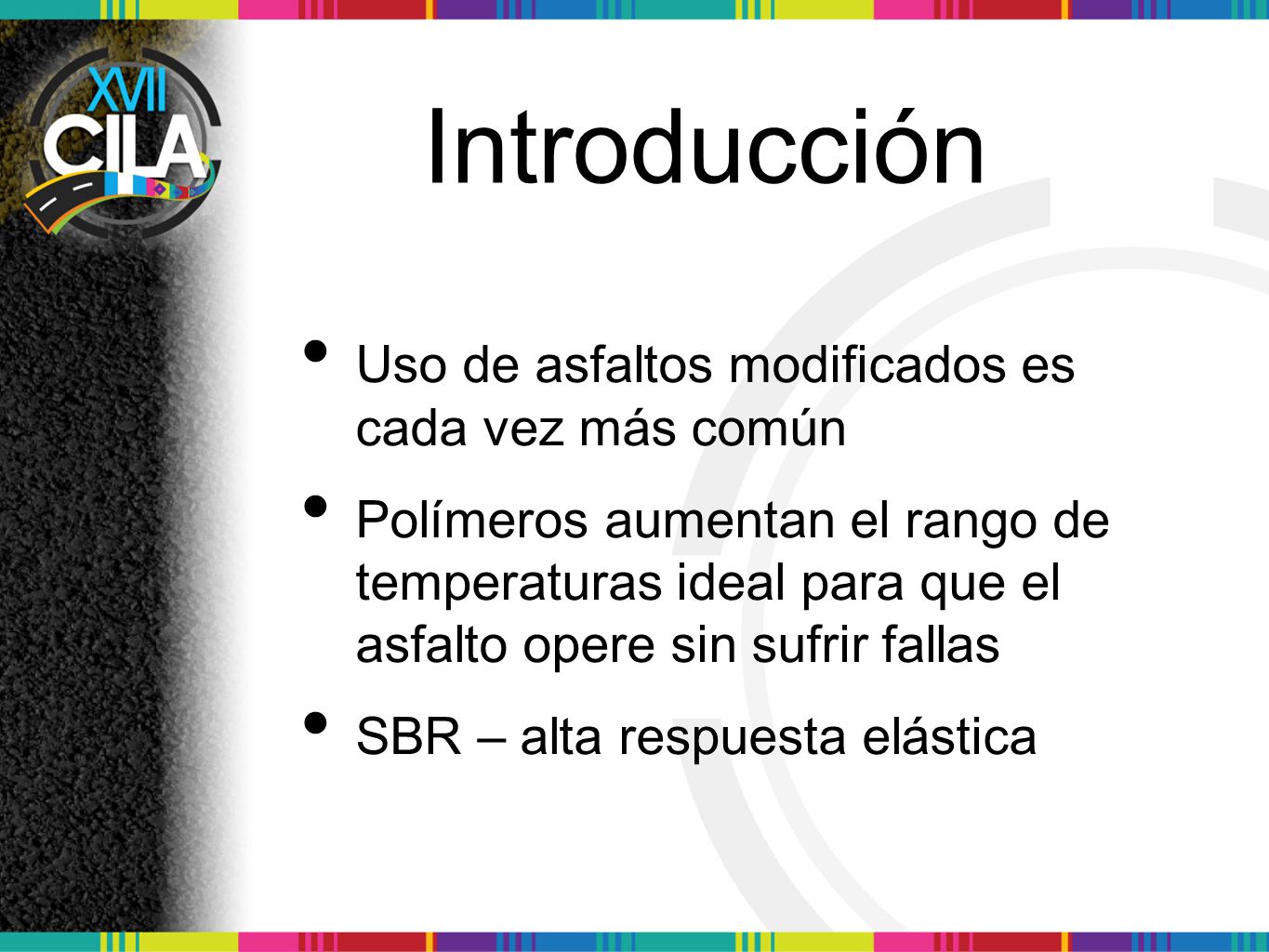 XVII
CILA

Introducción

• Uso de asfaltos modificados es cada vez más común

• Polímeros aumentan el rango de temperaturas ideal para que el asfalto opere sin sufrir fallas

• SBR – alta respuesta elástica